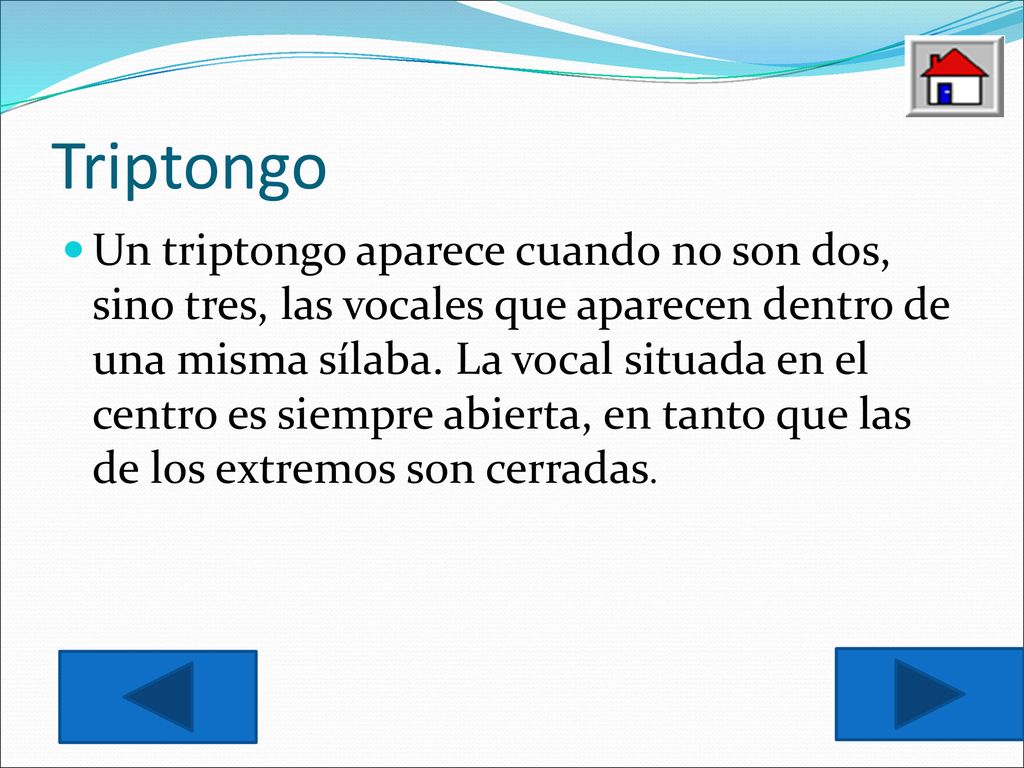 Triptongo

Un triptongo aparece cuando no son dos, sino tres, las vocales que aparecen dentro de una misma sílaba. La vocal situada en el centro es siempre abierta, en tanto que las de los extremos son cerradas.